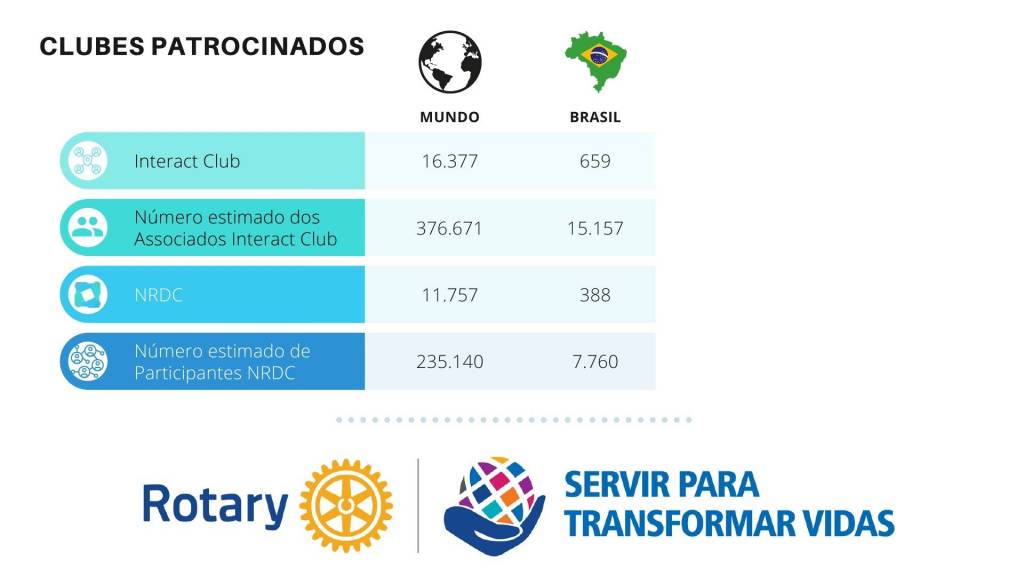 CLUBES PATROCINADOS

| | MUNDO | BRASIL |
|---|---|---|
| Interact Club | 16.377 | 659 |
| Número estimado dos Associados Interact Club | 376.671 | 15.157 |
| NRDC | 11.757 | 388 |
| Número estimado de Participantes NRDC | 235.140 | 7.760 |

Rotary

SERVIR PARA TRANSFORMAR VIDAS